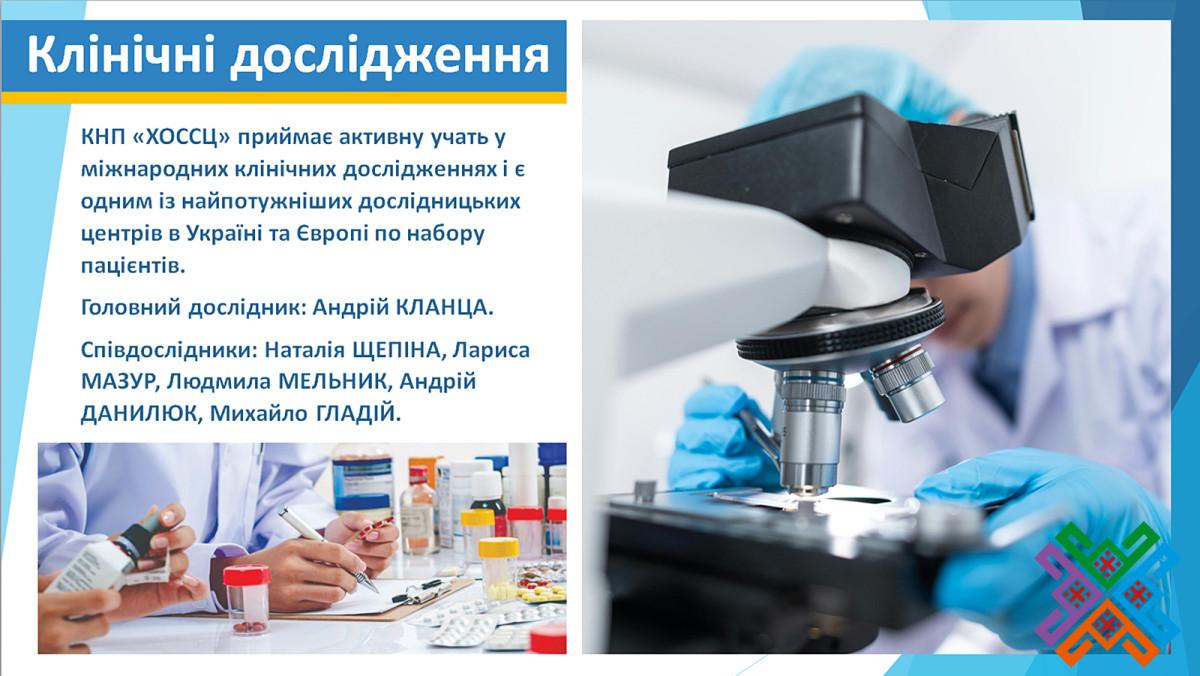 Клінічні дослідження

КНП «ХОССЦ» приймає активну учать у міжнародних клінічних дослідженнях і є одним із найпотужніших дослідницьких центрів в Україні та Європі по набору пацієнтів.

Головний дослідник: Андрій КЛАНЦА.

Співдослідники: Наталія ЩЕПІНА, Лариса МАЗУР, Людмила МЕЛЬНИК, Андрій ДАНИЛЮК, Михайло ГЛАДІЙ.